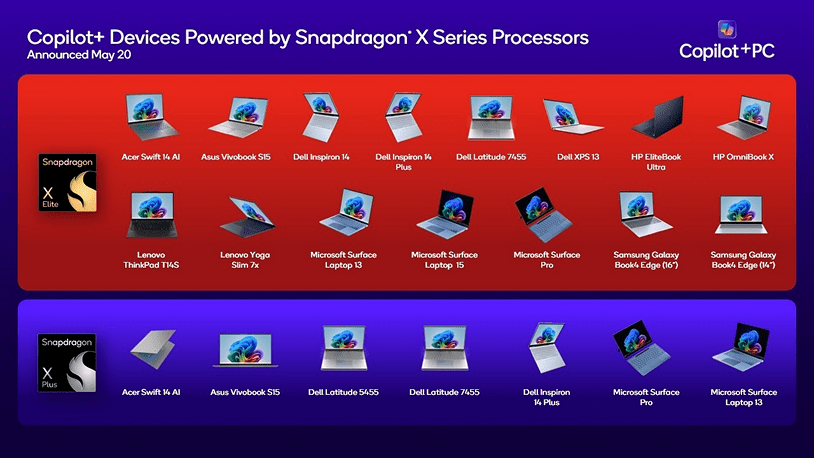 Copilot+ Devices Powered by Snapdragon® X Series Processors
Announced May 20

Copilot+PC

Snapdragon
X
Elite

Acer Swift 14 AI

Asus Vivobook S15

Dell Inspiron 14

Dell Inspiron 14 Plus

Dell Latitude 7455

Dell XPS 13

HP EliteBook Ultra

HP OmniBook X

Lenovo ThinkPad T14S

Lenovo Yoga Slim 7x

Microsoft Surface Laptop 13

Microsoft Surface Laptop 15

Microsoft Surface Pro

Samsung Galaxy Book4 Edge (16")

Samsung Galaxy Book4 Edge (14")

Snapdragon
X
Plus

Acer Swift 14 AI

Asus Vivobook S15

Dell Latitude 5455

Dell Latitude 7455

Dell Inspiron 14 Plus

Microsoft Surface Pro

Microsoft Surface Laptop 13